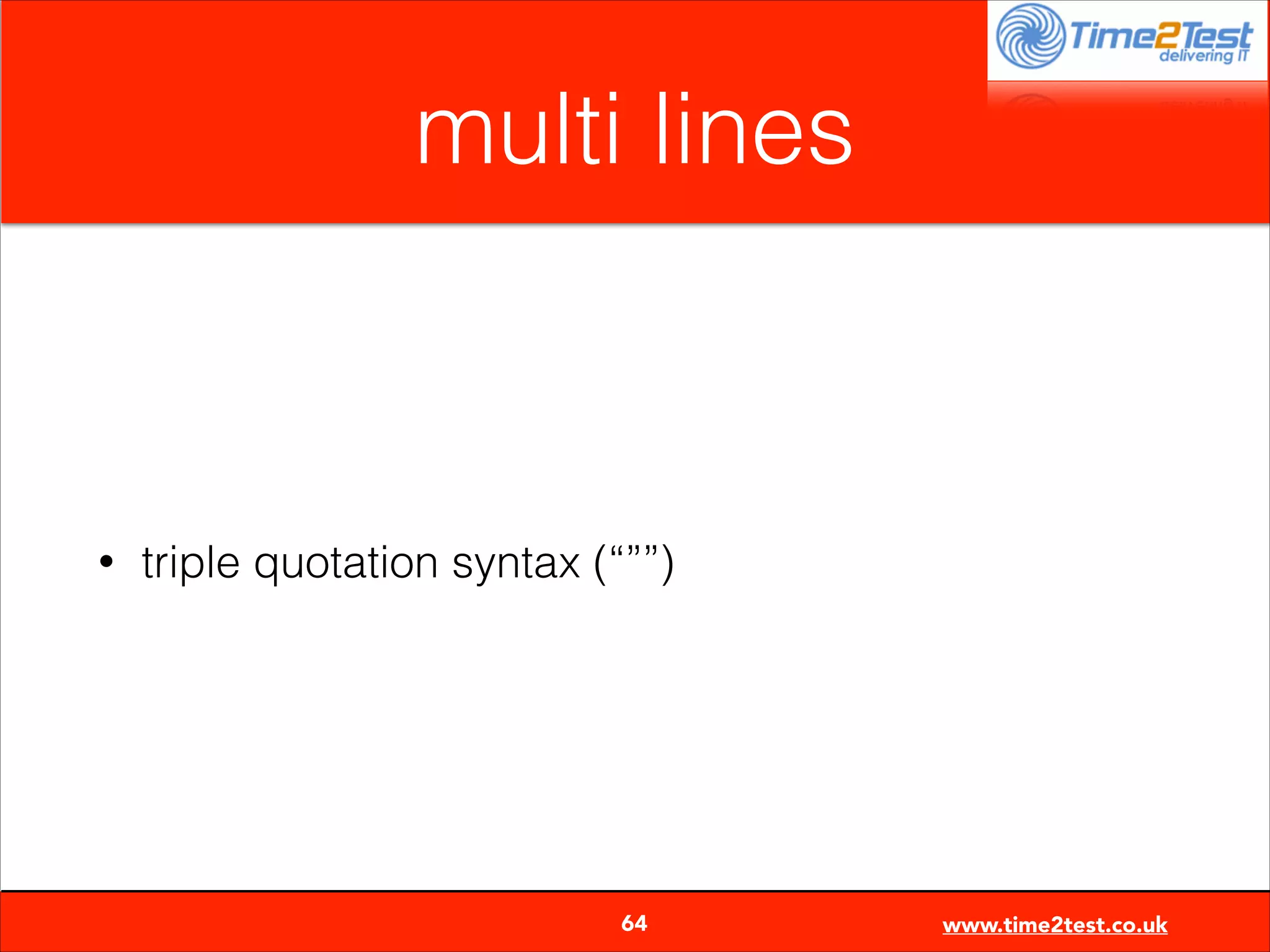 Time2Test
delivering IT

multi lines

• triple quotation syntax (“””)

64

www.time2test.co.uk